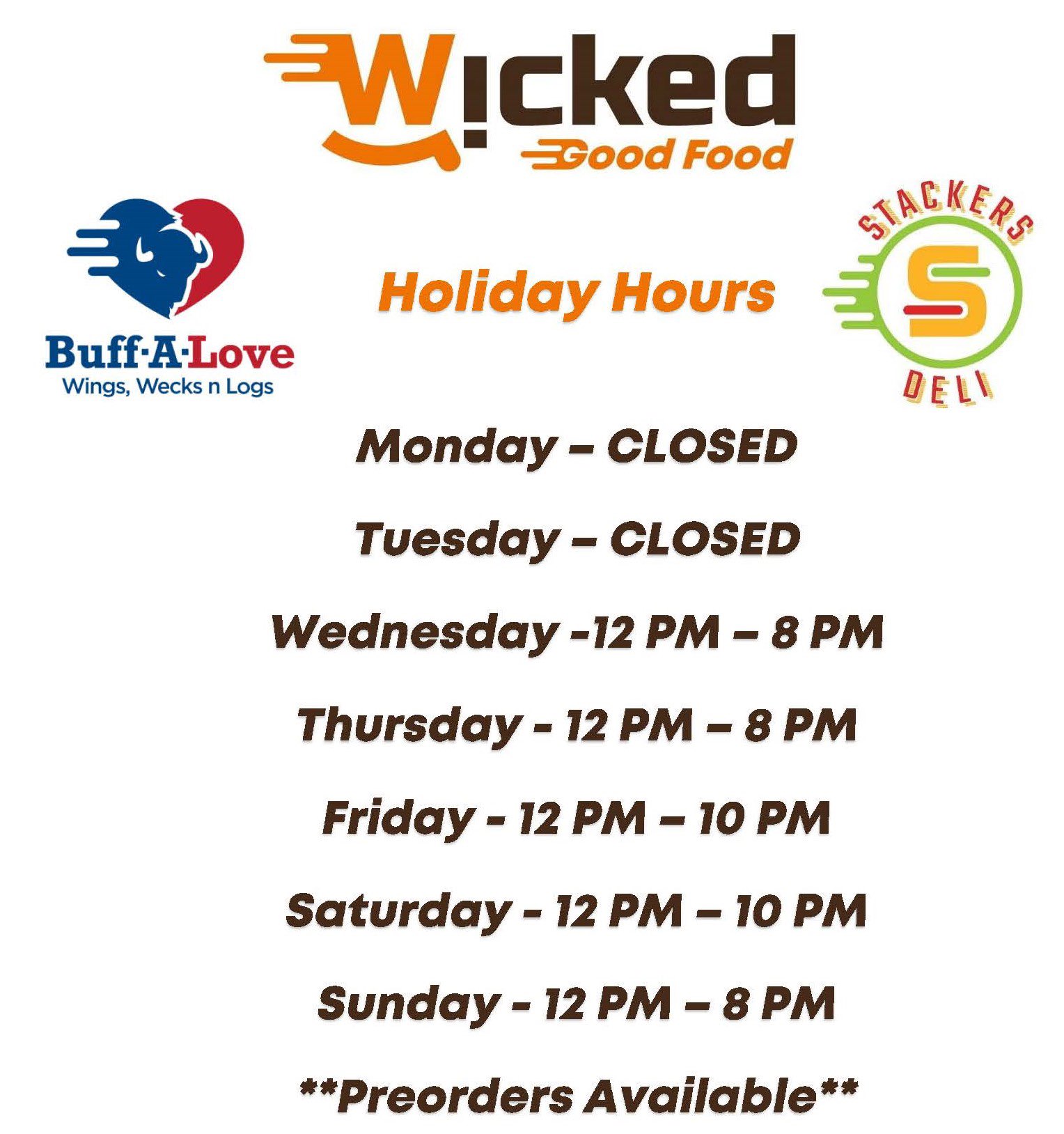 Wicked
Good Food

Buff·A·Love
Wings, Wecks n Logs

Holiday Hours

STACKERS
S
DELI

Monday – CLOSED

Tuesday – CLOSED

Wednesday -12 PM – 8 PM

Thursday - 12 PM – 8 PM

Friday - 12 PM – 10 PM

Saturday - 12 PM – 10 PM

Sunday - 12 PM – 8 PM

**Preorders Available**